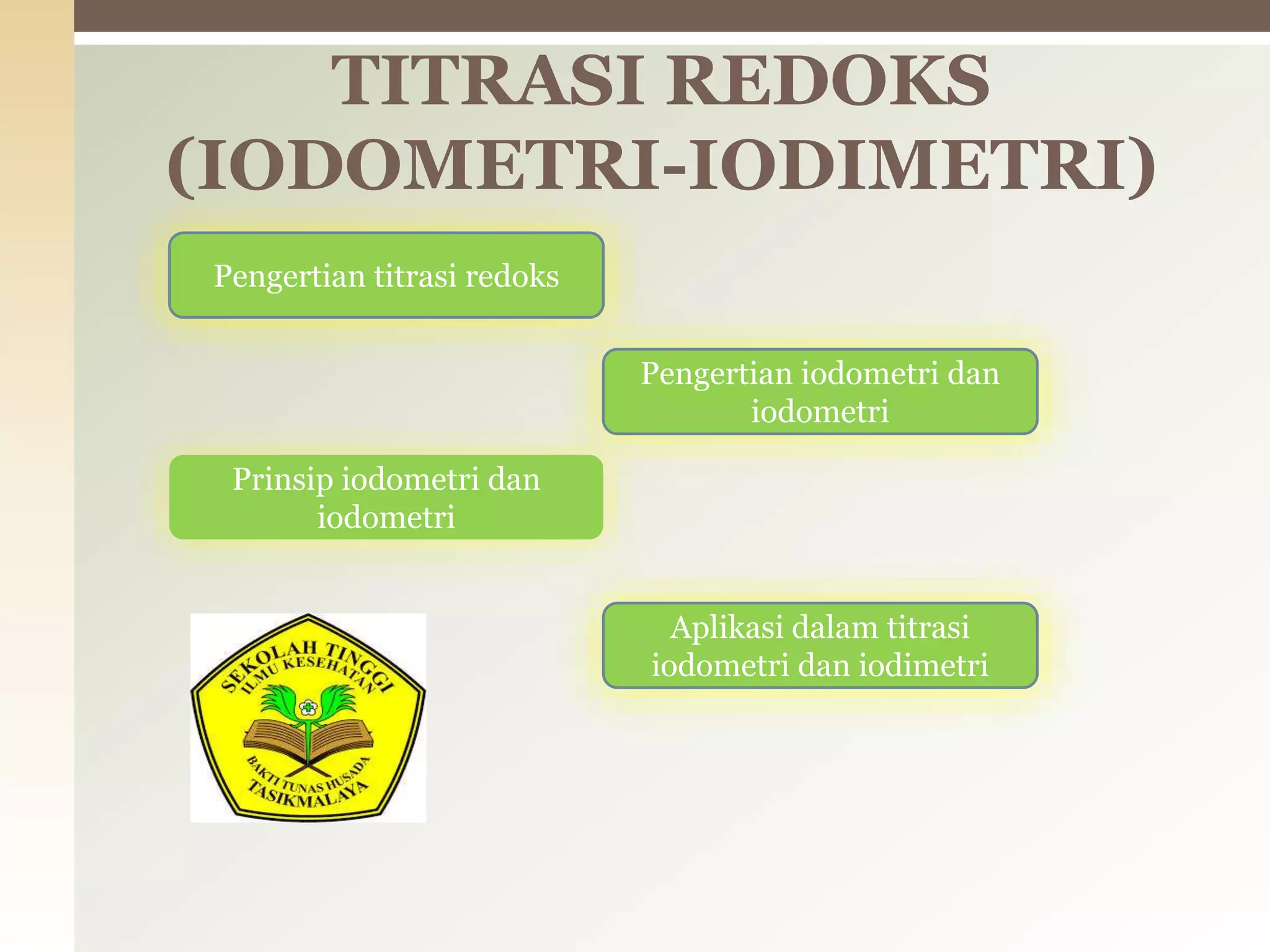 TITRASI REDOKS (IODOMETRI-IODIMETRI)

Pengertian titrasi redoks

Pengertian iodometri dan iodometri

Prinsip iodometri dan iodometri

Aplikasi dalam titrasi iodometri dan iodimetri

SEKOLAH TINGGI ILMU KESEHATAN BAKTI TUNAS HUSADA TASIKMALAYA